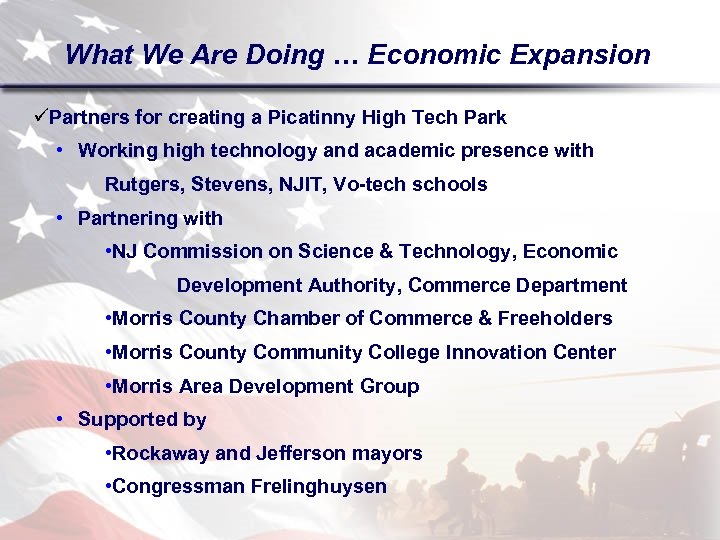 What We Are Doing … Economic Expansion

✓Partners for creating a Picatinny High Tech Park

• Working high technology and academic presence with Rutgers, Stevens, NJIT, Vo-tech schools

• Partnering with

•NJ Commission on Science & Technology, Economic Development Authority, Commerce Department

•Morris County Chamber of Commerce & Freeholders

•Morris County Community College Innovation Center

•Morris Area Development Group

• Supported by

•Rockaway and Jefferson mayors

•Congressman Frelinghuysen